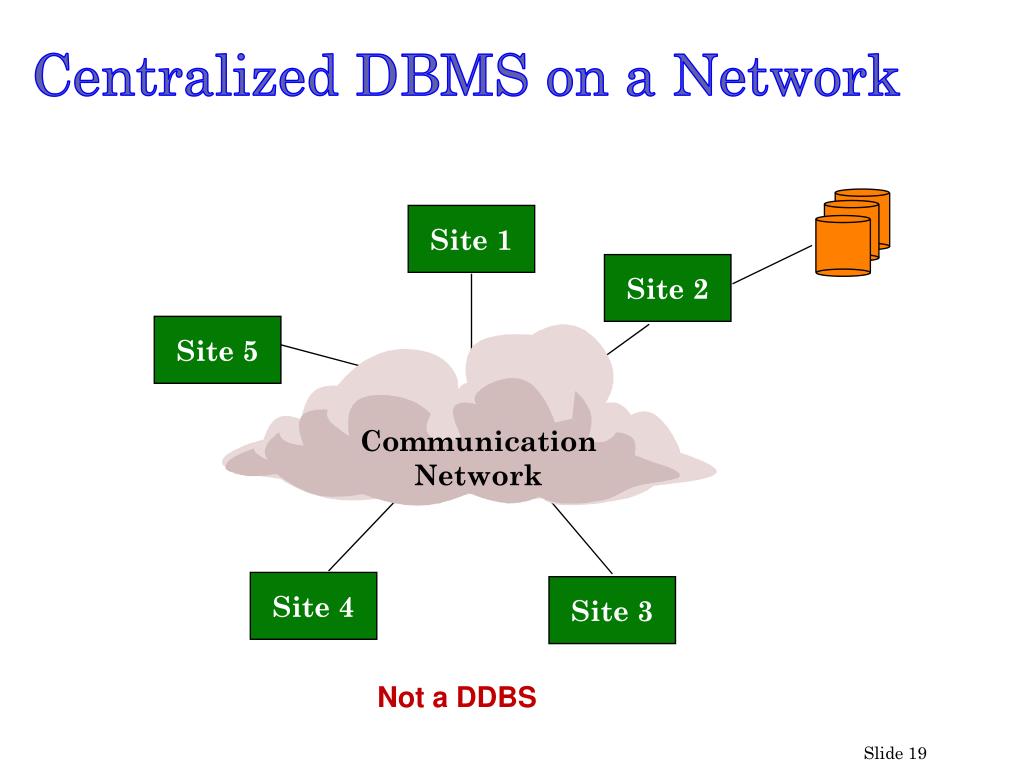 Centralized DBMS on a Network

Site 1

Site 2

Site 5

Communication Network

Site 4

Site 3

Not a DDBS

Slide 19